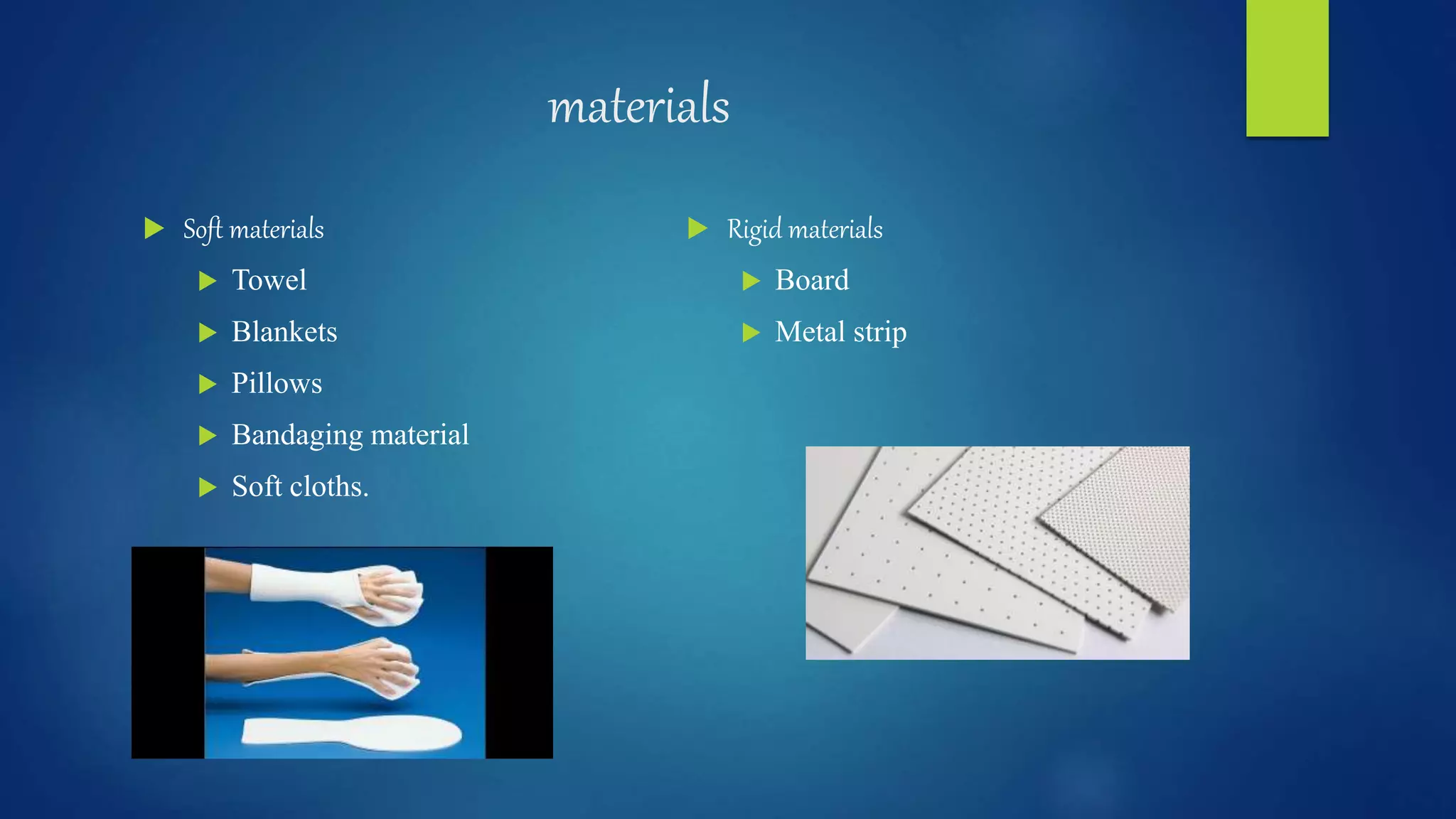 materials

Soft materials
Towel
Blankets
Pillows
Bandaging material
Soft cloths.

Rigid materials
Board
Metal strip